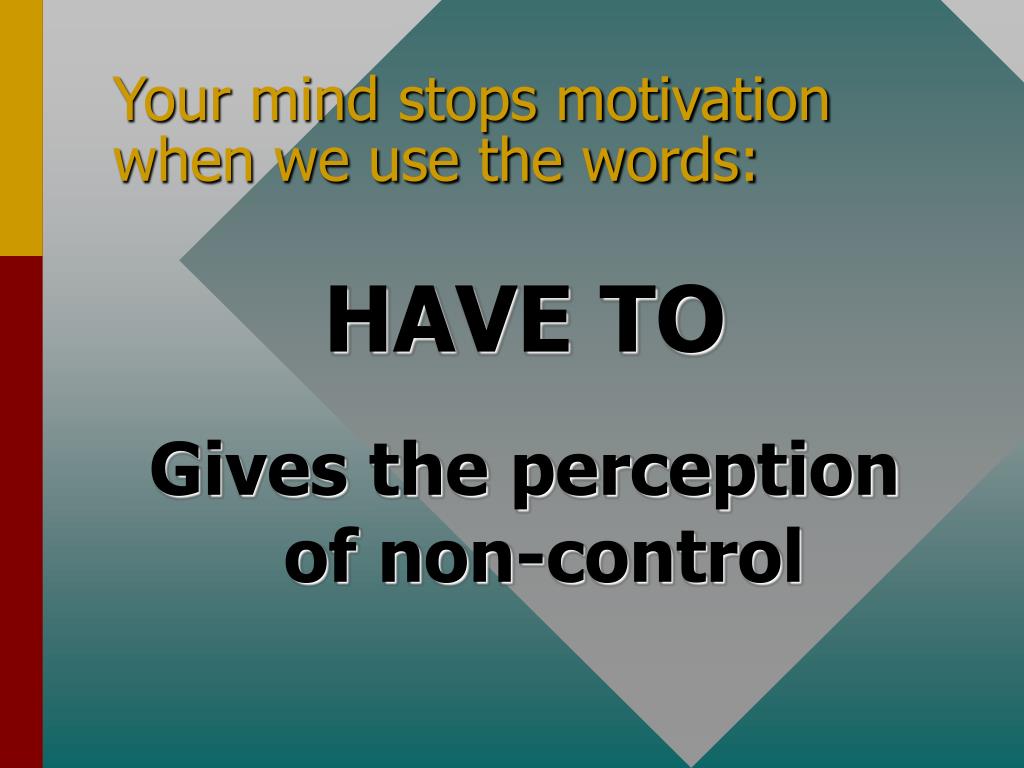 Your mind stops motivation when we use the words:

HAVE TO

Gives the perception of non-control